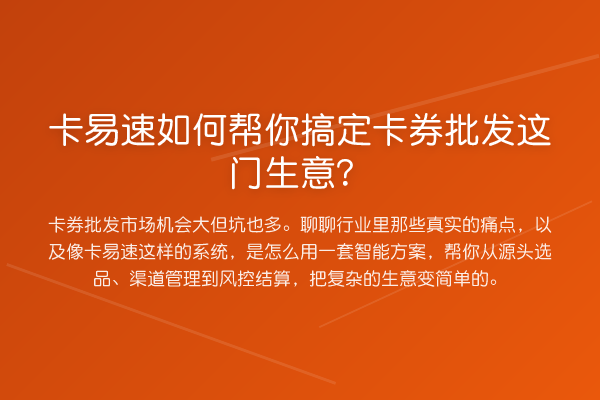 卡易速如何帮你搞定卡券批发这门生意?

卡券批发市场机会大但坑也多。聊聊行业里那些真实的痛点，以及像卡易速这样的系统，是怎么用一套智能方案，帮你从源头选品、渠道管理到风控结算，把复杂的生意变简单的。